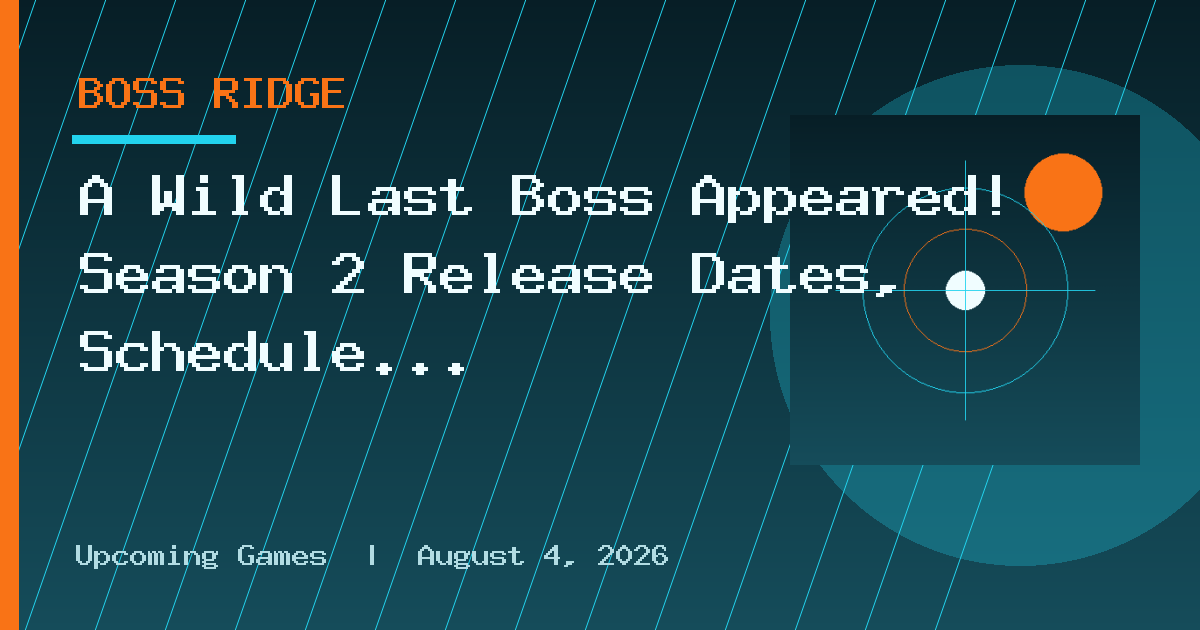 BOSS RIDGE

A Wild Last Boss Appeared! Season 2 Release Dates, Schedule...

Upcoming Games | August 4, 2026